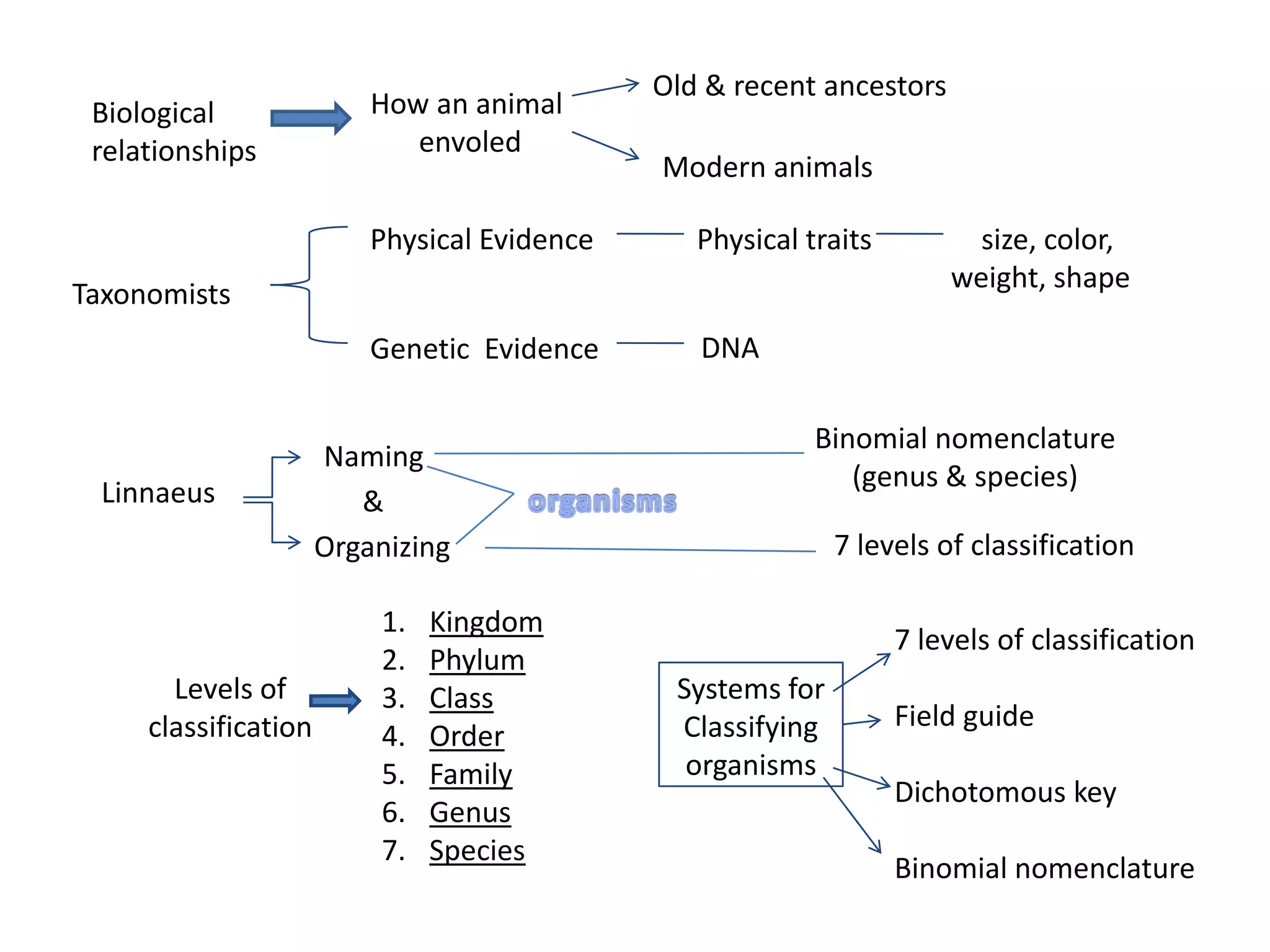 Biological relationships

How an animal envoled

Old & recent ancestors

Modern animals

Taxonomists

Physical Evidence

Physical traits

size, color, weight, shape

Genetic Evidence

DNA

Linnaeus

Naming

&

Organizing

organisms

Binomial nomenclature (genus & species)

7 levels of classification

Levels of classification

1. Kingdom
2. Phylum
3. Class
4. Order
5. Family
6. Genus
7. Species

Systems for Classifying organisms

7 levels of classification

Field guide

Dichotomous key

Binomial nomenclature